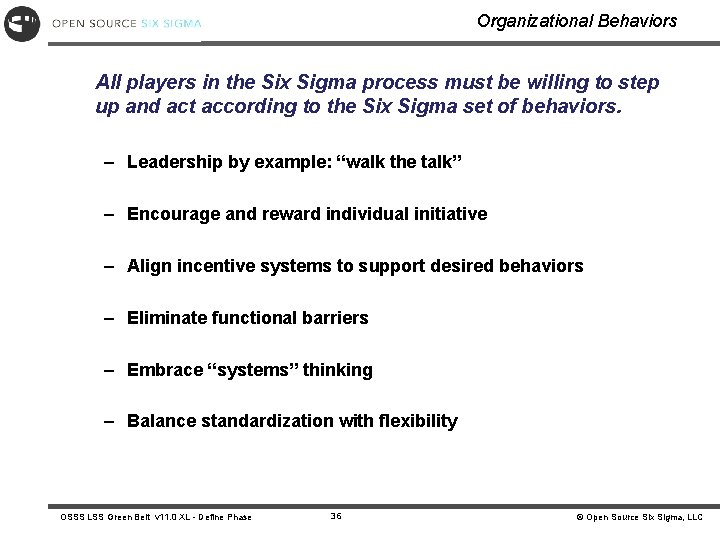 OPEN SOURCE SIX SIGMA

Organizational Behaviors

All players in the Six Sigma process must be willing to step up and act according to the Six Sigma set of behaviors.

– Leadership by example: “walk the talk”

– Encourage and reward individual initiative

– Align incentive systems to support desired behaviors

– Eliminate functional barriers

– Embrace “systems” thinking

– Balance standardization with flexibility

OSSS LSS Green Belt v11.0 XL - Define Phase

36

© Open Source Six Sigma, LLC